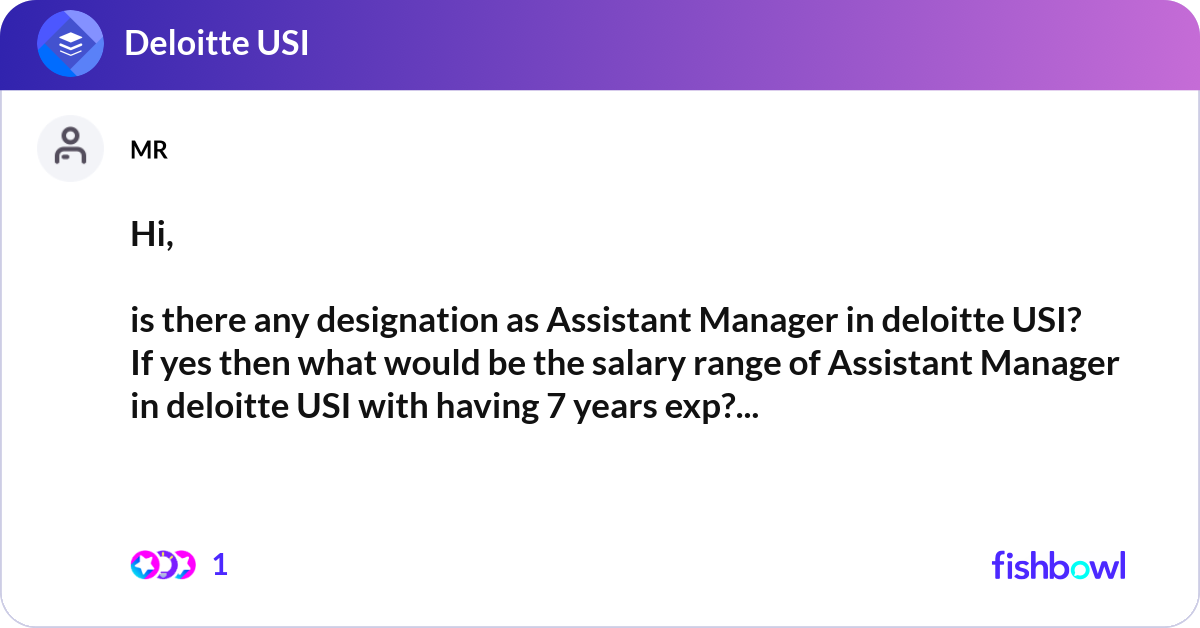 Deloitte USI

MR

Hi,

is there any designation as Assistant Manager in deloitte USI? If yes then what would be the salary range of Assistant Manager in deloitte USI with having 7 years exp?...

1

fishbowl